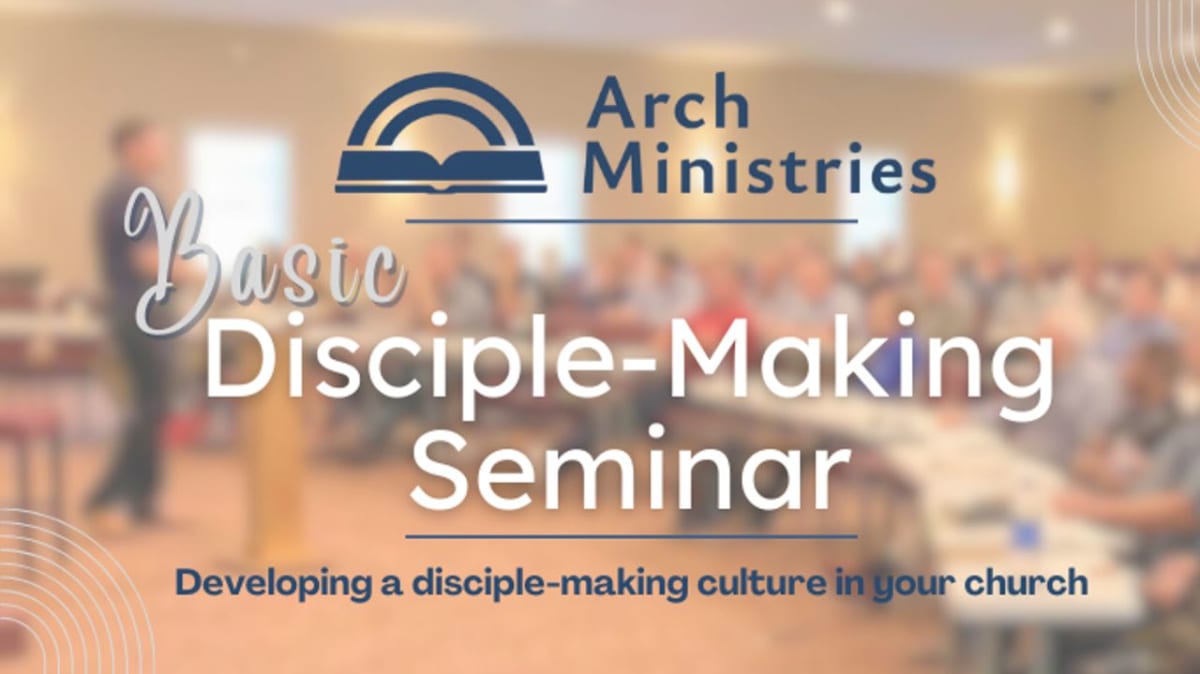 Arch Ministries

Basic Disciple-Making Seminar

Developing a disciple-making culture in your church